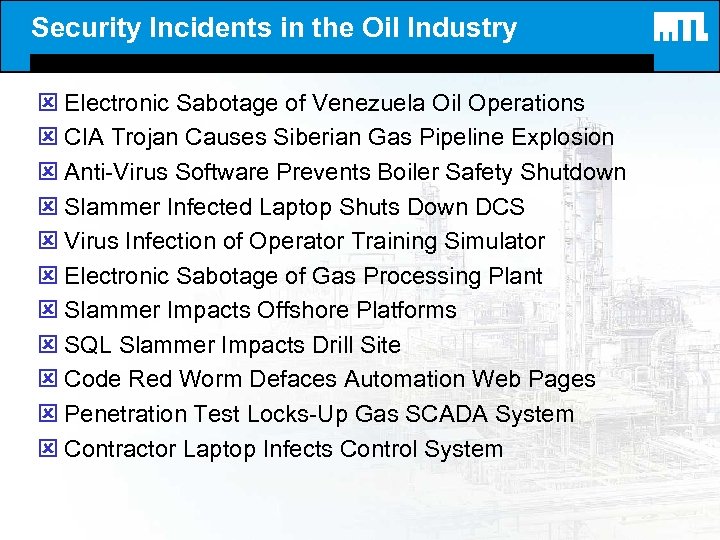 Security Incidents in the Oil Industry

MTL

Electronic Sabotage of Venezuela Oil Operations
CIA Trojan Causes Siberian Gas Pipeline Explosion
Anti-Virus Software Prevents Boiler Safety Shutdown
Slammer Infected Laptop Shuts Down DCS
Virus Infection of Operator Training Simulator
Electronic Sabotage of Gas Processing Plant
Slammer Impacts Offshore Platforms
SQL Slammer Impacts Drill Site
Code Red Worm Defaces Automation Web Pages
Penetration Test Locks-Up Gas SCADA System
Contractor Laptop Infects Control System